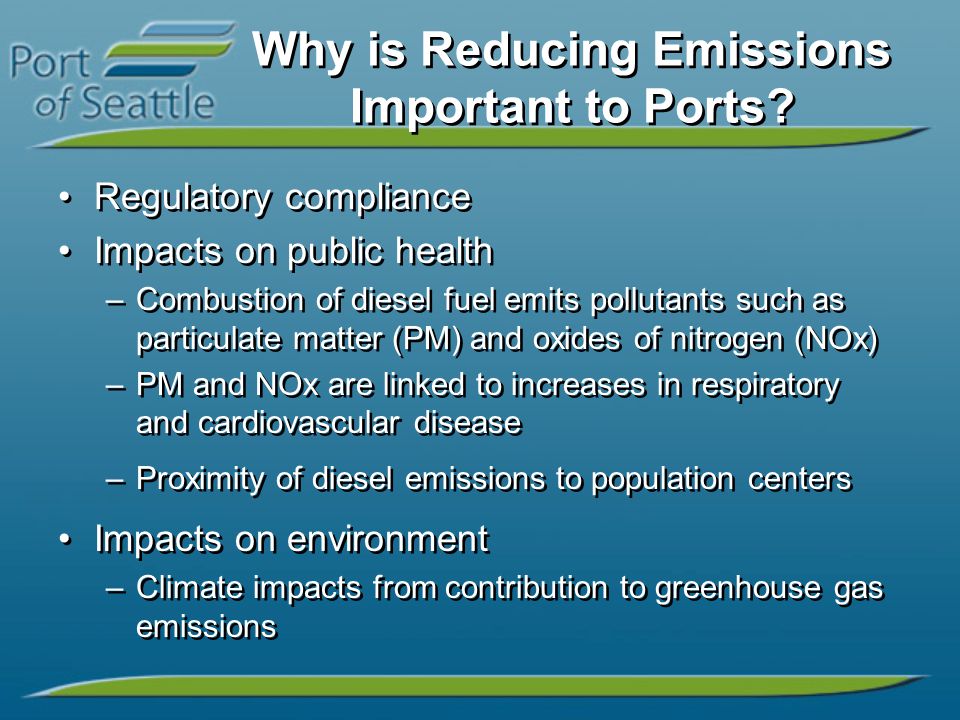 Port of Seattle

Why is Reducing Emissions Important to Ports?

• Regulatory compliance
• Impacts on public health
– Combustion of diesel fuel emits pollutants such as particulate matter (PM) and oxides of nitrogen (NOx)
– PM and NOx are linked to increases in respiratory and cardiovascular disease
– Proximity of diesel emissions to population centers
• Impacts on environment
– Climate impacts from contribution to greenhouse gas emissions